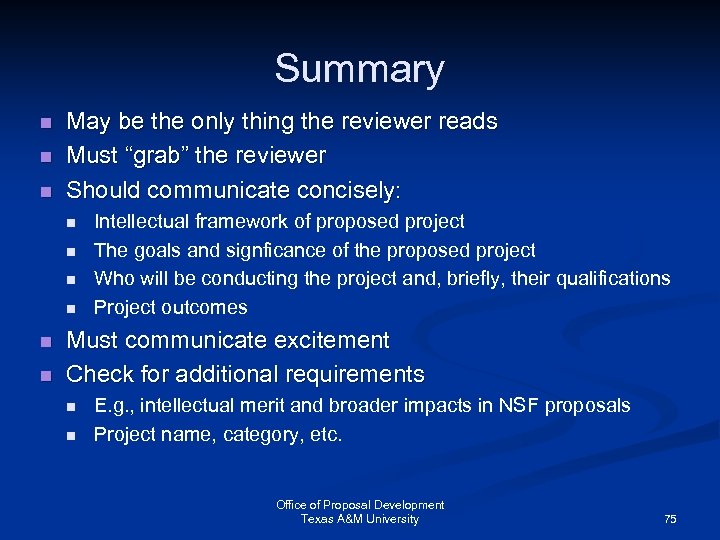 Summary

- May be the only thing the reviewer reads
- Must “grab” the reviewer
- Should communicate concisely:
  - Intellectual framework of proposed project
  - The goals and signficance of the proposed project
  - Who will be conducting the project and, briefly, their qualifications
  - Project outcomes
- Must communicate excitement
- Check for additional requirements
  - E.g., intellectual merit and broader impacts in NSF proposals
  - Project name, category, etc.

Office of Proposal Development
Texas A&M University

75